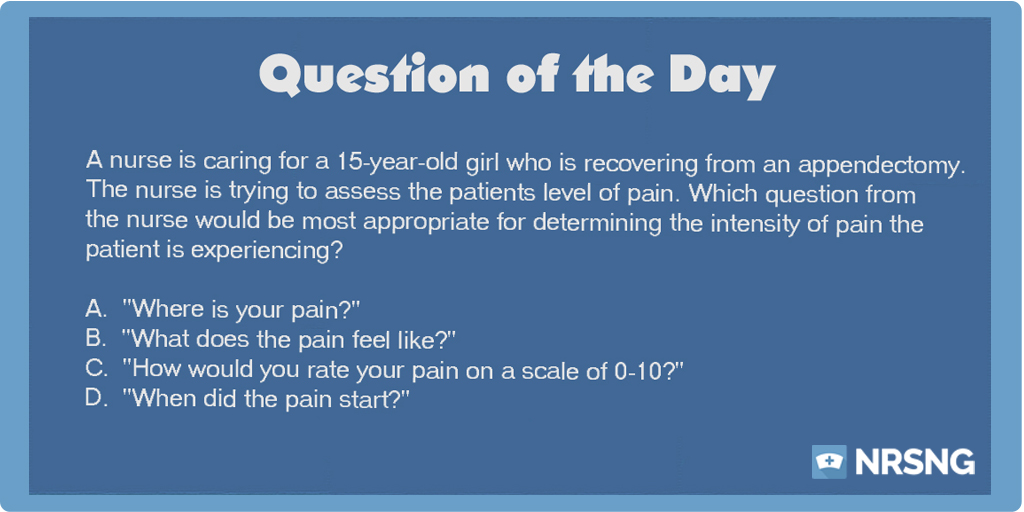 Question of the Day

A nurse is caring for a 15-year-old girl who is recovering from an appendectomy. The nurse is trying to assess the patients level of pain. Which question from the nurse would be most appropriate for determining the intensity of pain the patient is experiencing?

A. "Where is your pain?"
B. "What does the pain feel like?"
C. "How would you rate your pain on a scale of 0-10?"
D. "When did the pain start?"

NRSNG